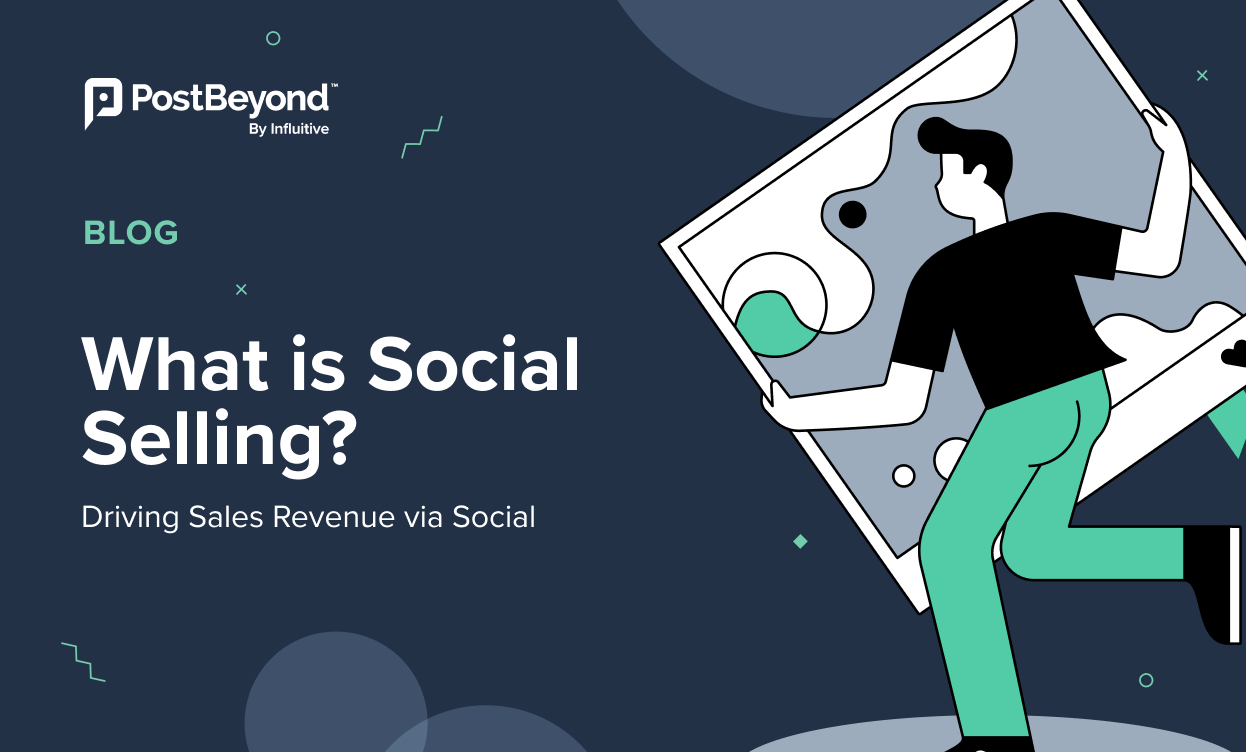 PostBeyond™
By Influitive

BLOG

What is Social Selling?

Driving Sales Revenue via Social